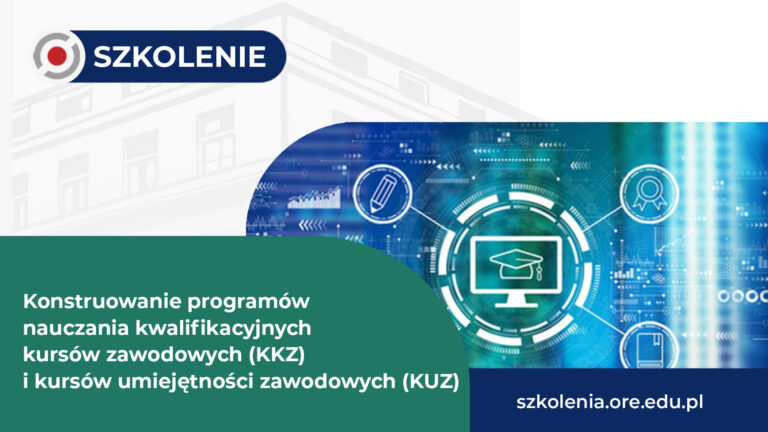 SZKOLENIE

Konstruowanie programów nauczania kwalifikacyjnych kursów zawodowych (KKZ) i kursów umiejętności zawodowych (KUZ)

szkolenia.ore.edu.pl